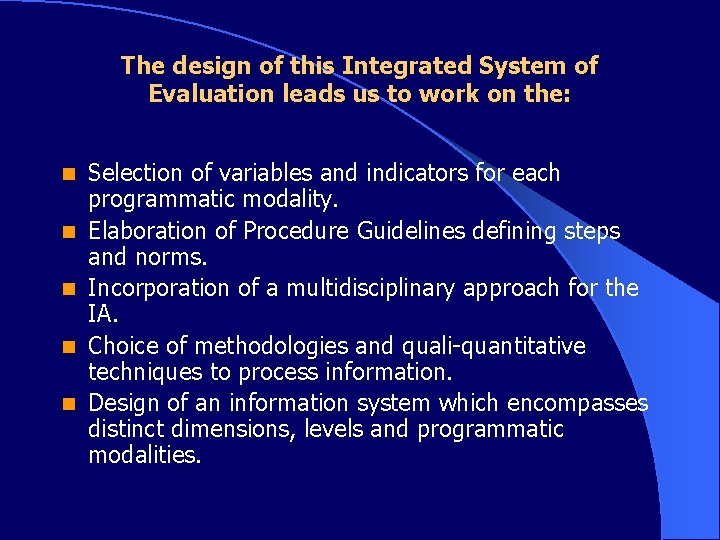 The design of this Integrated System of Evaluation leads us to work on the:

- Selection of variables and indicators for each programmatic modality.
- Elaboration of Procedure Guidelines defining steps and norms.
- Incorporation of a multidisciplinary approach for the IA.
- Choice of methodologies and quali-quantitative techniques to process information.
- Design of an information system which encompasses distinct dimensions, levels and programmatic modalities.